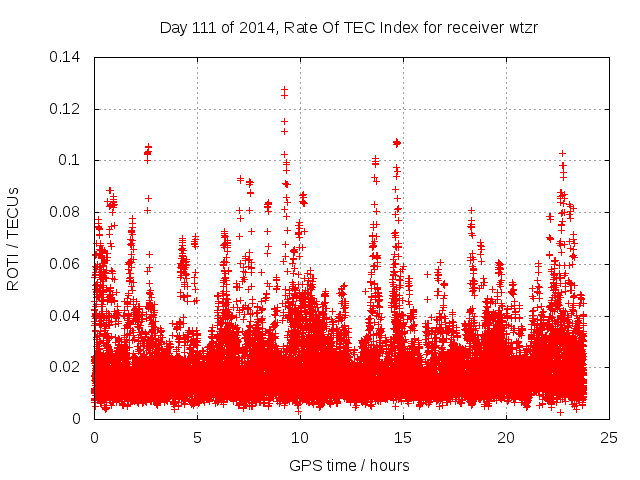 Day 111 of 2014, Rate Of TEC Index for receiver wtzr

ROTI / TECUs

0.14
0.12
0.1
0.08
0.06
0.04
0.02
0

0
5
10
15
20
25

GPS time / hours